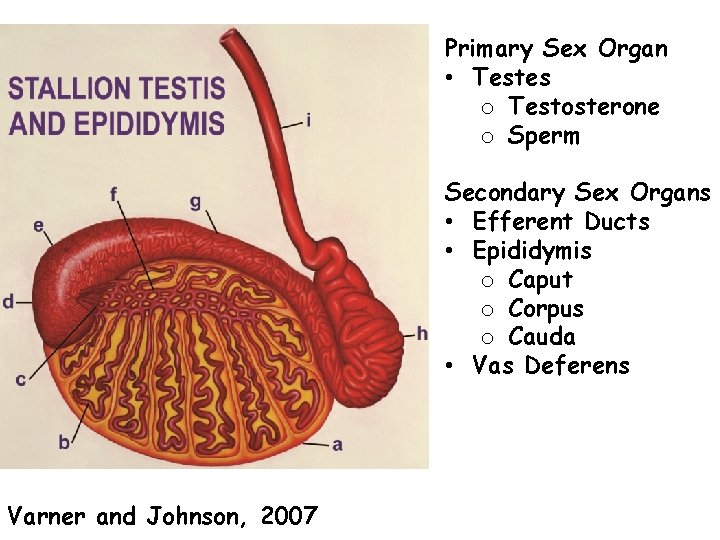 STALLION TESTIS AND EPIDIDYMIS

i
f
g
e
d
c
b
a
h

Primary Sex Organ
• Testes
  ○ Testosterone
  ○ Sperm

Secondary Sex Organs
• Efferent Ducts
• Epididymis
  ○ Caput
  ○ Corpus
  ○ Cauda
• Vas Deferens

Varner and Johnson, 2007